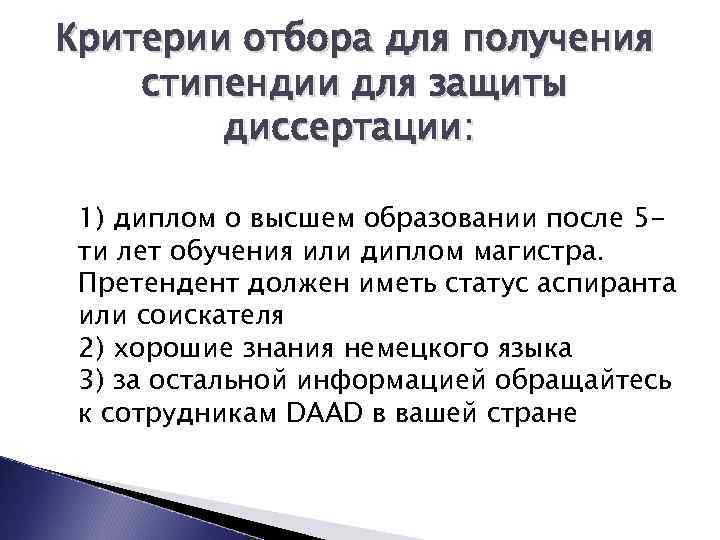 Критерии отбора для получения стипендии для защиты диссертации:

1) диплом о высшем образовании после 5-ти лет обучения или диплом магистра. Претендент должен иметь статус аспиранта или соискателя
2) хорошие знания немецкого языка
3) за остальной информацией обращайтесь к сотрудникам DAAD в вашей стране